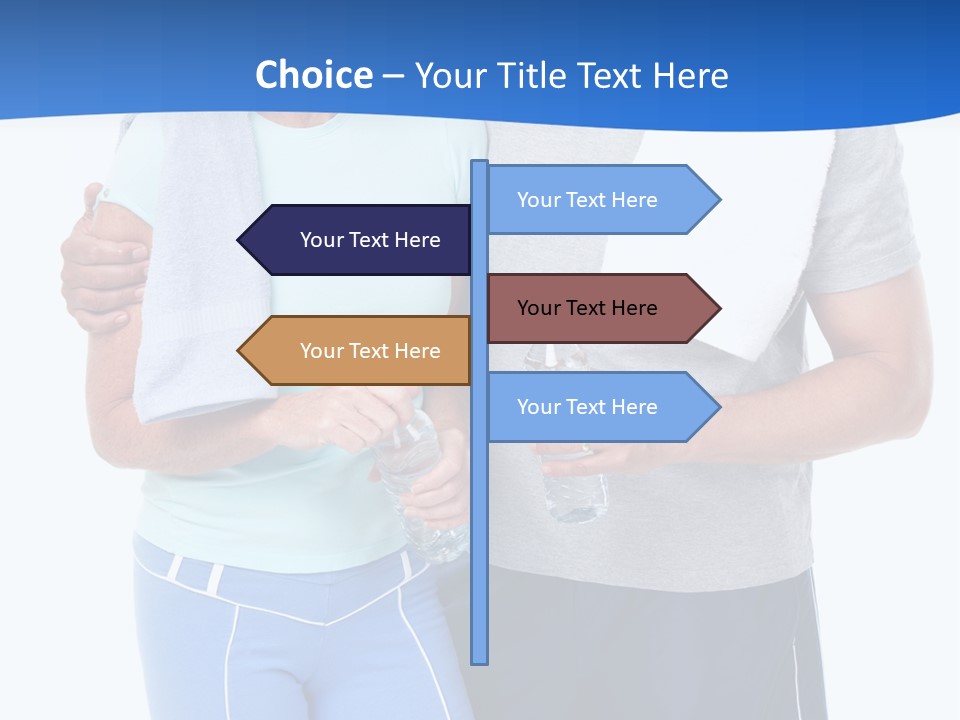 Choice – Your Title Text Here

Your Text Here

Your Text Here

Your Text Here

Your Text Here

Your Text Here